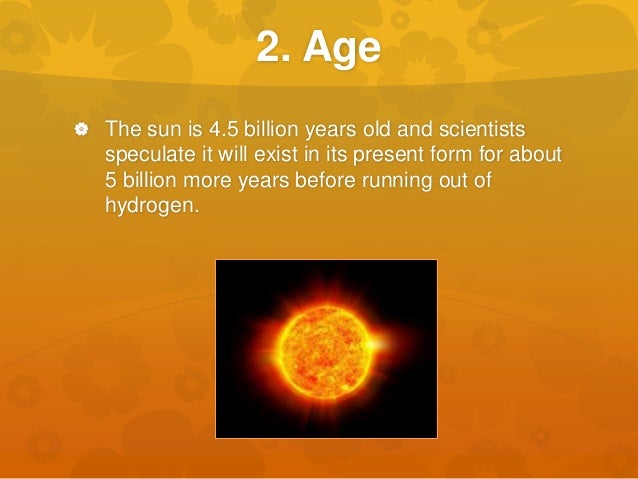 2. Age

The sun is 4.5 billion years old and scientists speculate it will exist in its present form for about 5 billion more years before running out of hydrogen.